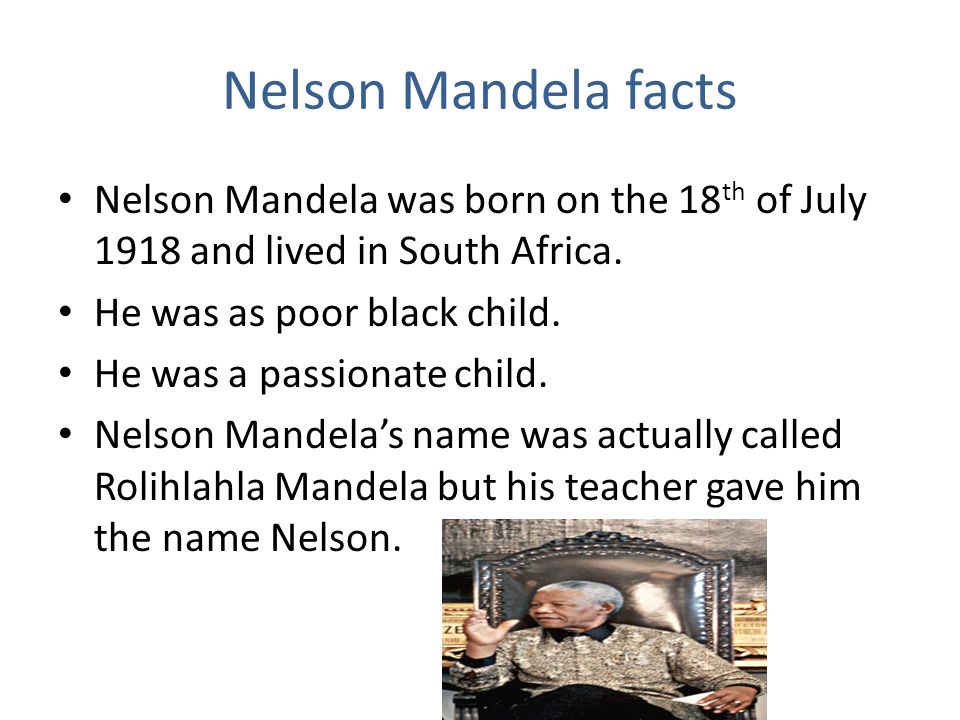 Nelson Mandela facts

• Nelson Mandela was born on the 18$^{th}$ of July 1918 and lived in South Africa.
• He was as poor black child.
• He was a passionate child.
• Nelson Mandela's name was actually called Rolihlahla Mandela but his teacher gave him the name Nelson.